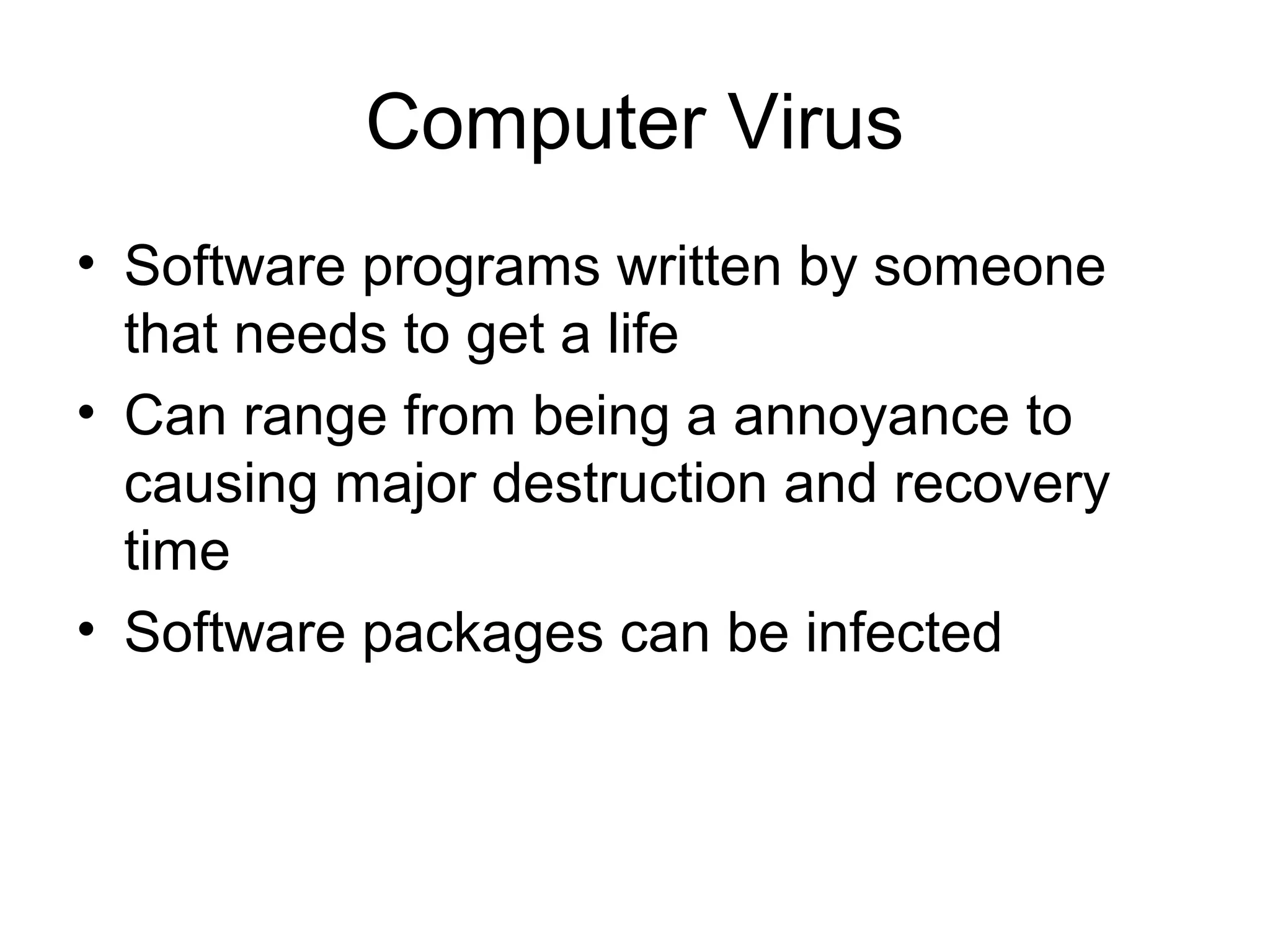 Computer Virus

• Software programs written by someone that needs to get a life
• Can range from being a annoyance to causing major destruction and recovery time
• Software packages can be infected